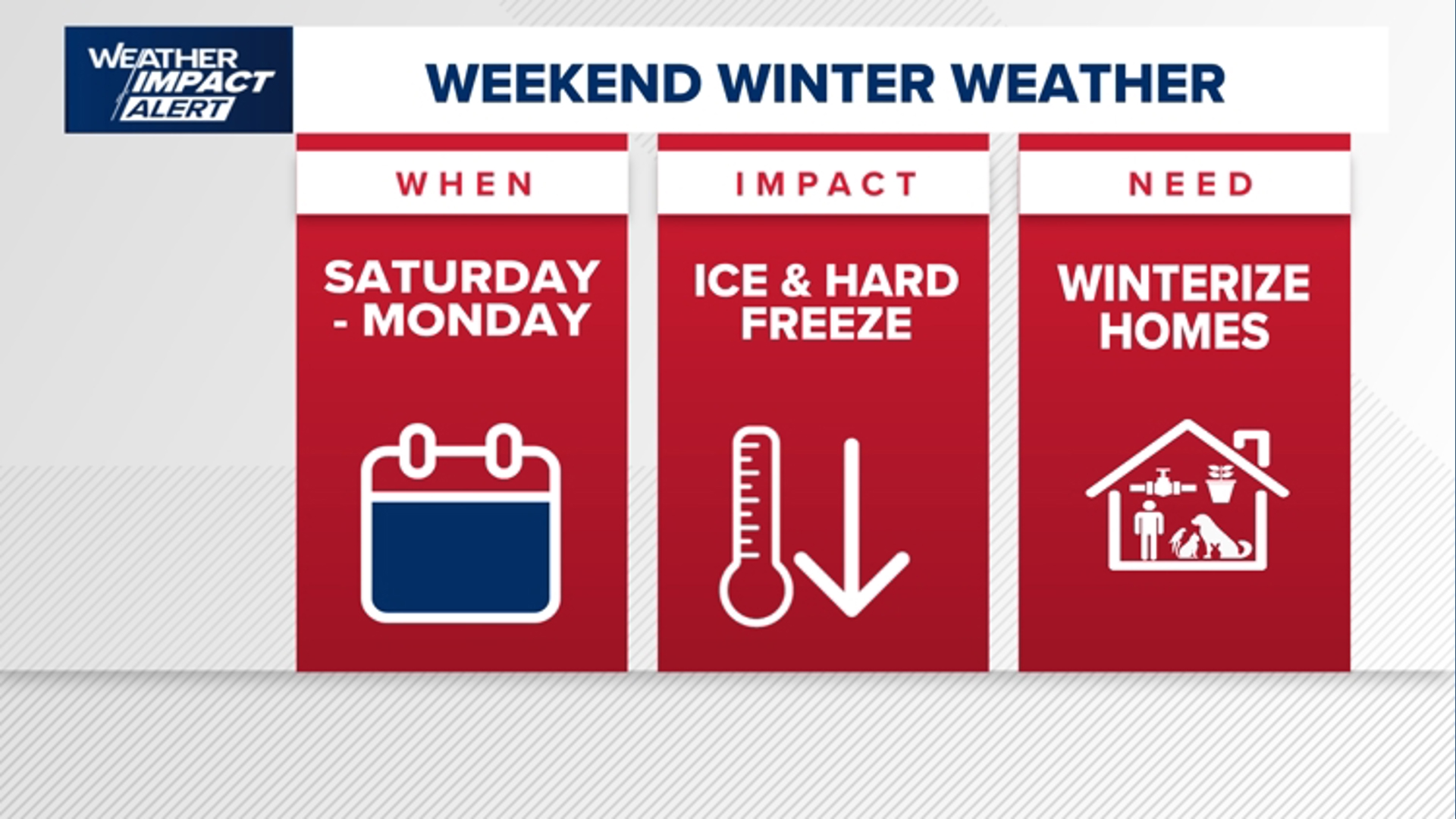 WEATHER IMPACT ALERT

WEEKEND WINTER WEATHER

WHEN

SATURDAY - MONDAY

IMPACT

ICE & HARD FREEZE

NEED

WINTERIZE HOMES